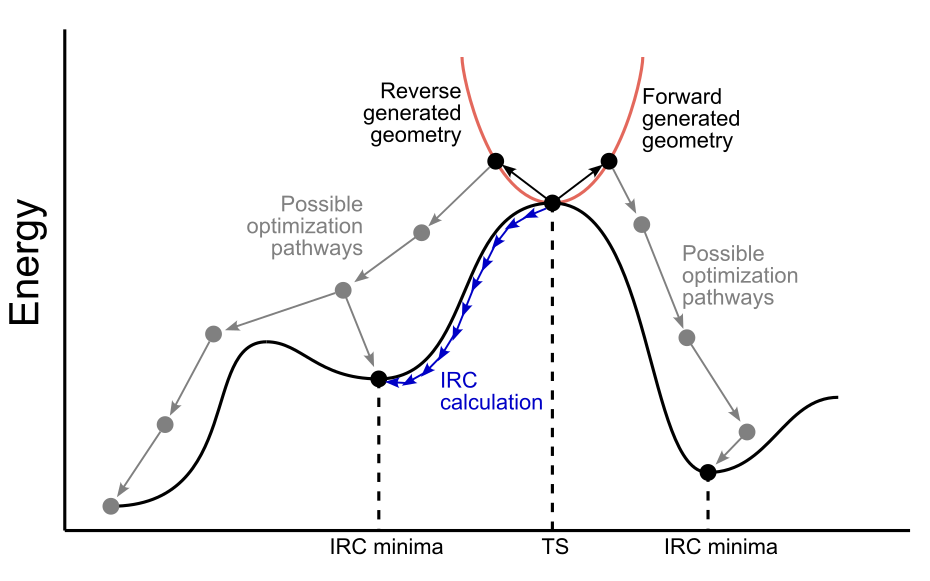 Energy

Reverse generated geometry

Forward generated geometry

Possible optimization pathways

Possible optimization pathways

IRC calculation

IRC minima

TS

IRC minima